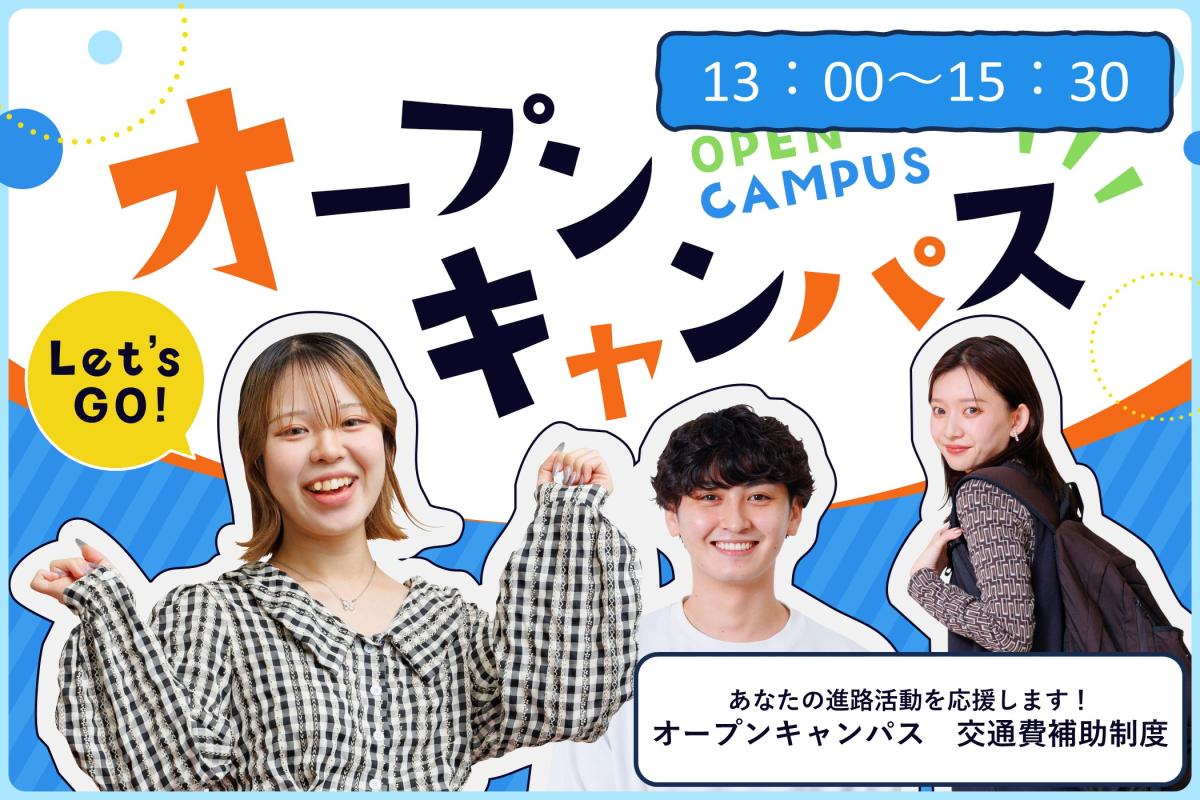 13：00～15：30

OPEN CAMPUS

オープンキャンパス

Let's GO!

あなたの進路活動を応援します！
オープンキャンパス　交通費補助制度